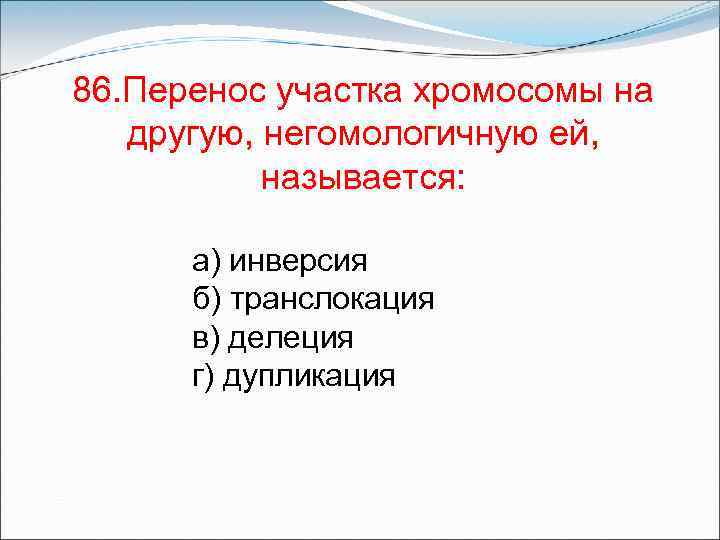 86.Перенос участка хромосомы на другую, негомологичную ей, называется:

а) инверсия
б) транслокация
в) делеция
г) дупликация